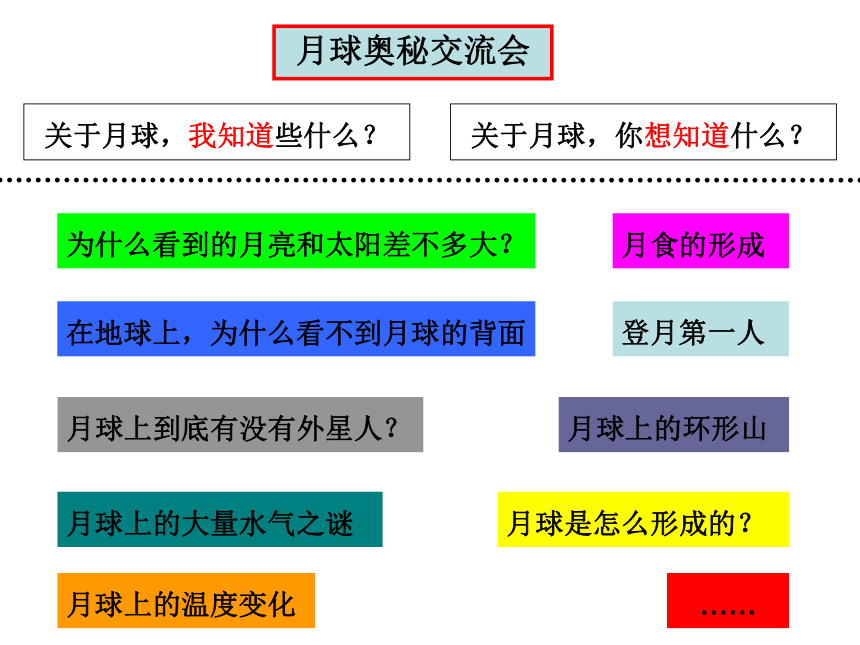 月球奥秘交流会

关于月球，我知道些什么？

关于月球，你想知道什么？

为什么看到的月亮和太阳差不多大？

月食的形成

在地球上，为什么看不到月球的背面

登月第一人

月球上到底有没有外星人？

月球上的环形山

月球上的大量水气之谜

月球是怎么形成的？

月球上的温度变化

……